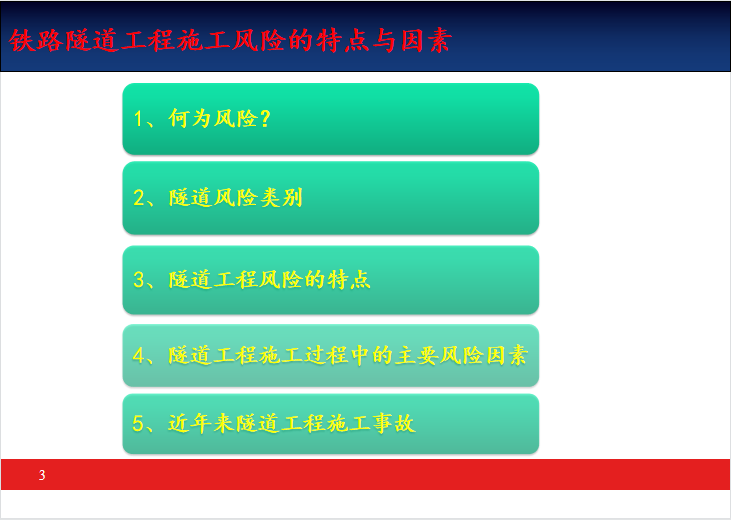 铁路隧道工程施工风险的特点与因素

1、何为风险?

2、隧道风险类别

3、隧道工程风险的特点

4、隧道工程施工过程中的主要风险因素

5、近年来隧道工程施工事故

3